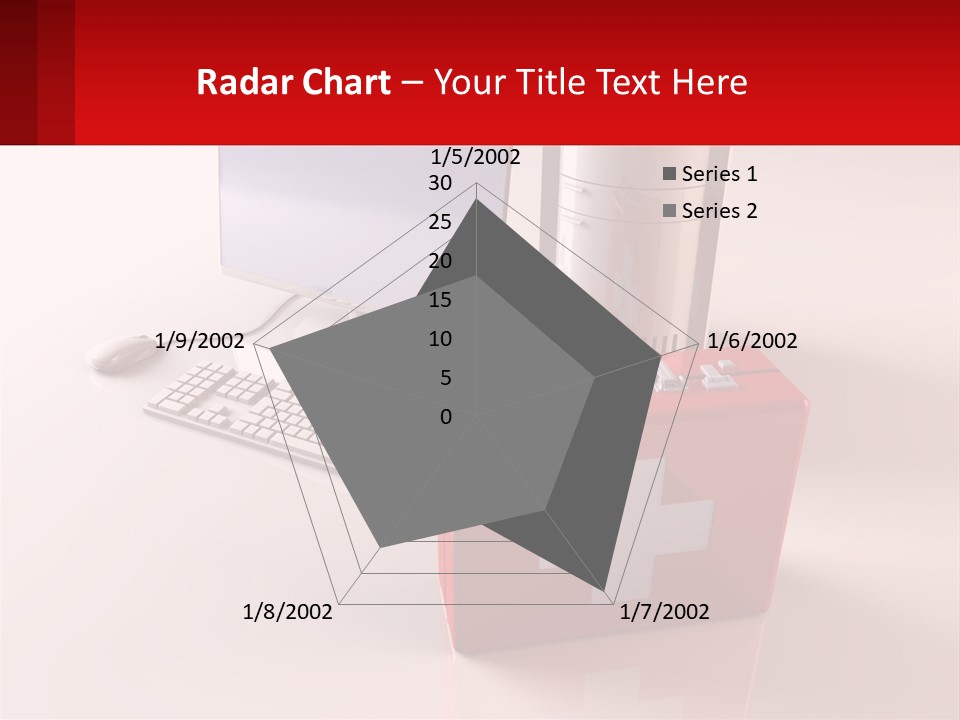 Radar Chart – Your Title Text Here

1/5/2002
30
25
20
15
10
5
0
1/6/2002
1/7/2002
1/8/2002
1/9/2002

Series 1
Series 2